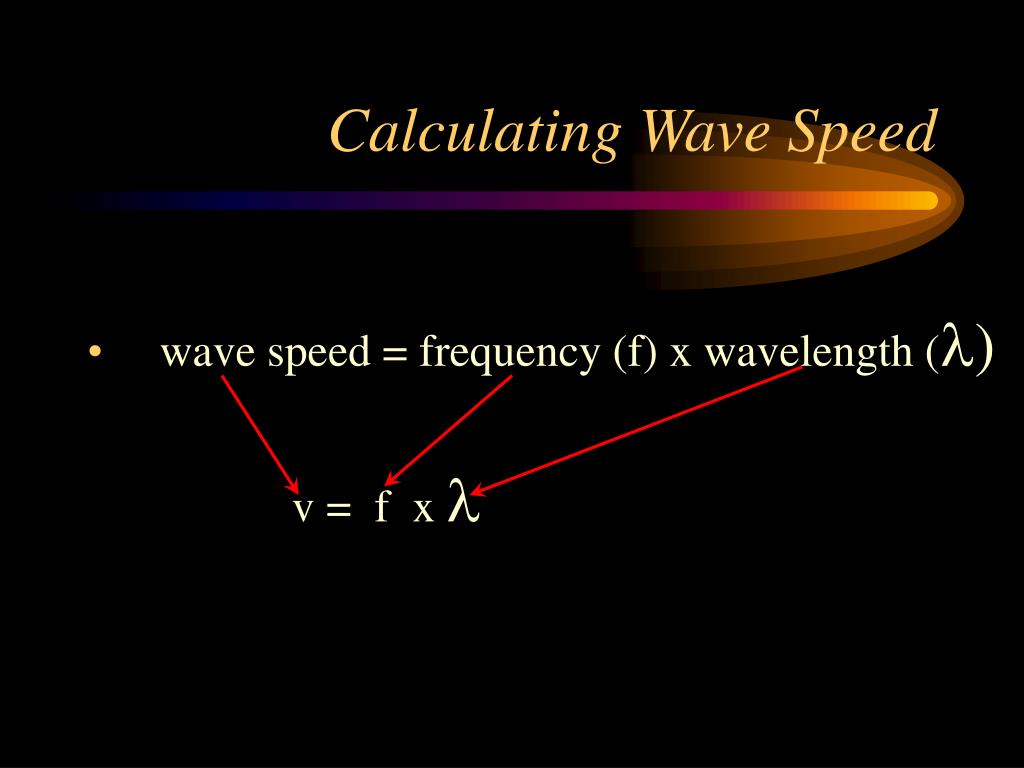 Calculating Wave Speed

• wave speed = frequency (f) x wavelength ($\lambda$)

v = f x $\lambda$